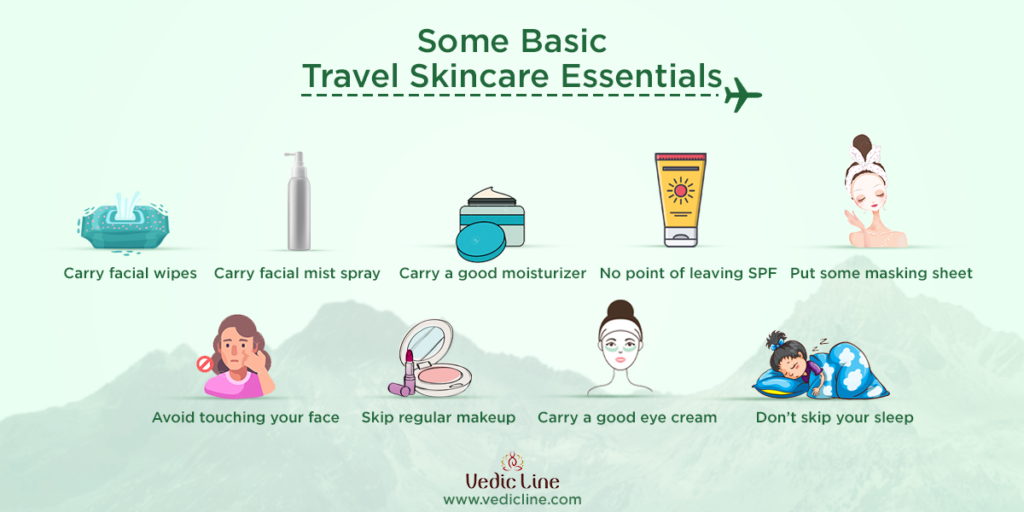 Some Basic Travel Skincare Essentials

Carry facial wipes

Carry facial mist spray

Carry a good moisturizer

No point of leaving SPF

Put some masking sheet

Avoid touching your face

Skip regular makeup

Carry a good eye cream

Don't skip your sleep

Vedic Line
www.vedicline.com